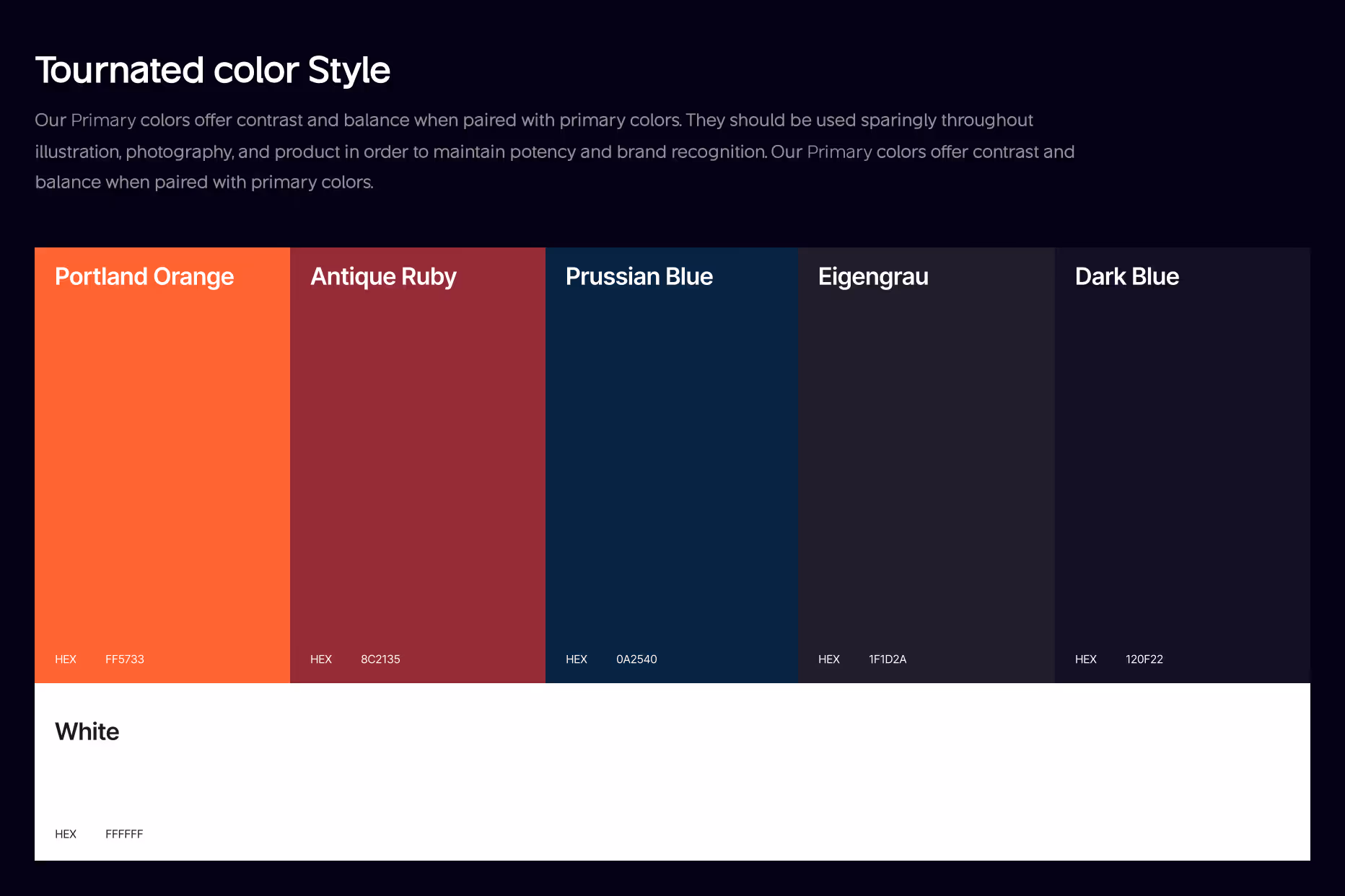 Tournated color Style

Our Primary colors offer contrast and balance when paired with primary colors. They should be used sparingly throughout illustration, photography, and product in order to maintain potency and brand recognition. Our Primary colors offer contrast and balance when paired with primary colors.

Portland Orange

HEX FF5733

Antique Ruby

HEX 8C2135

Prussian Blue

HEX 0A2540

Eigengrau

HEX 1F1D2A

Dark Blue

HEX 120F22

White

HEX FFFFFF